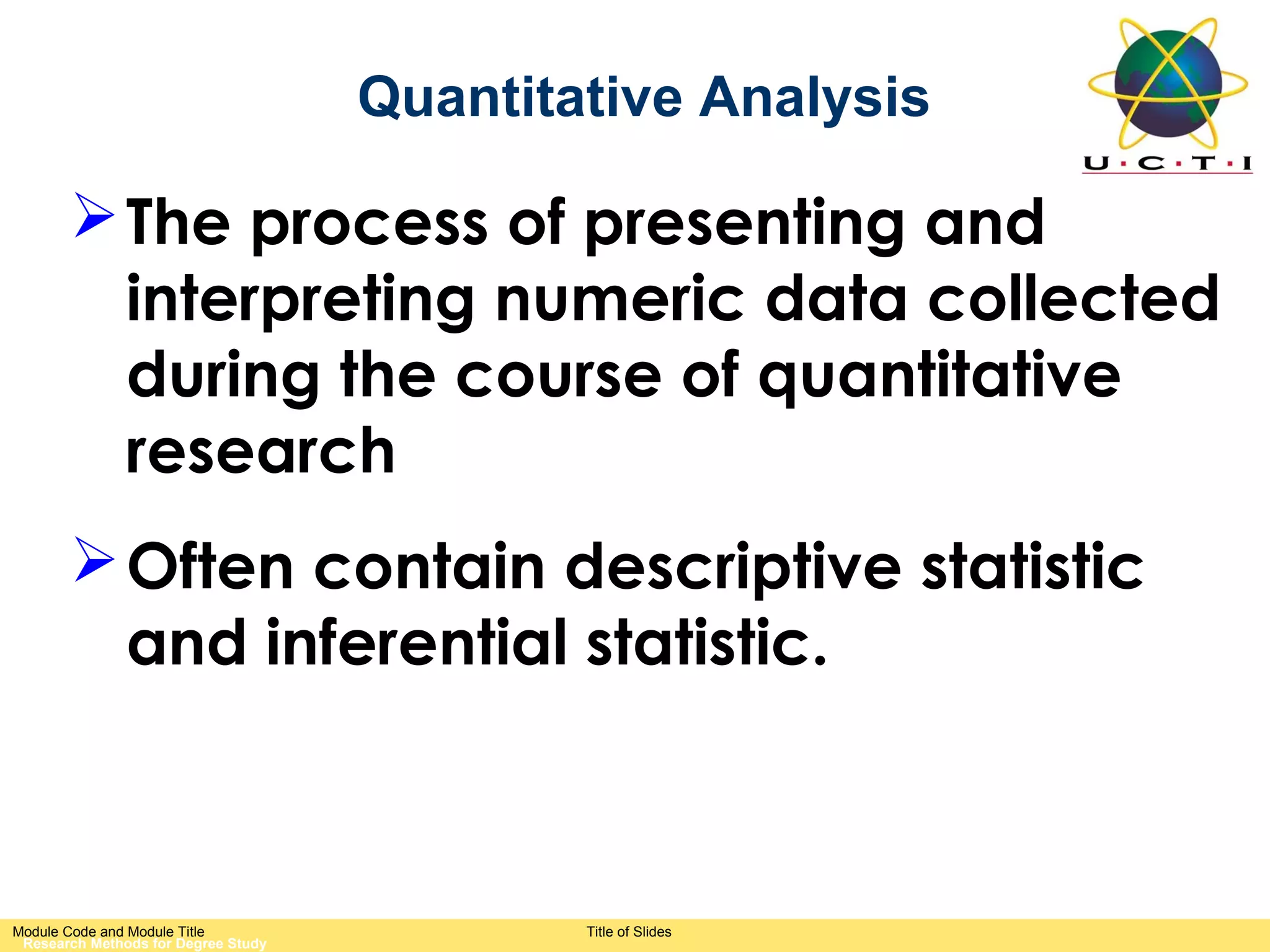 Quantitative Analysis

U·C·T·I

➢ The process of presenting and interpreting numeric data collected during the course of quantitative research

➢ Often contain descriptive statistic and inferential statistic.

Module Code and Module Title
Research Methods for Degree Study

Title of Slides